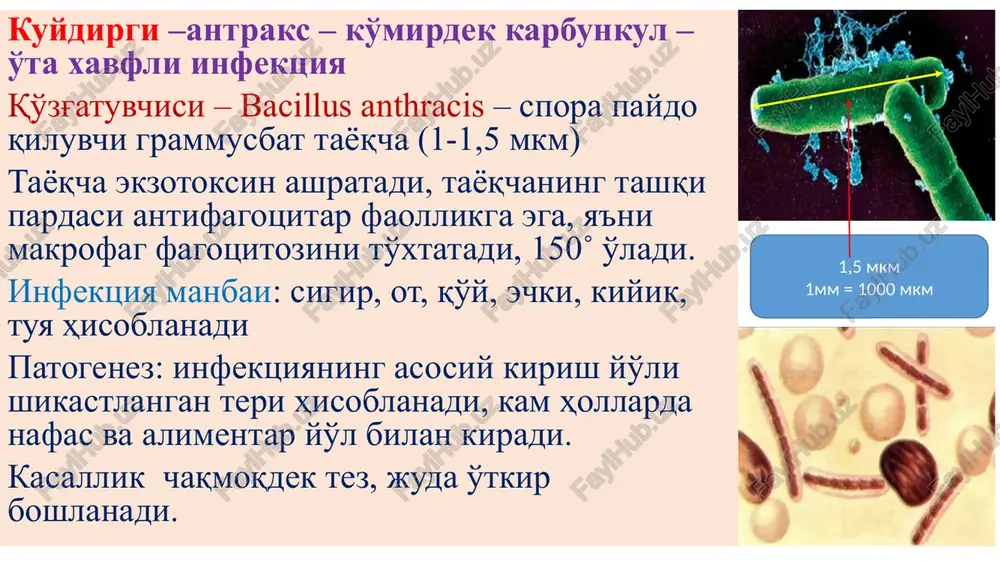 Куйдирги –антракс – кўмирдек карбункул – ўта хавфли инфекция

Қўзғатувчиси – Bacillus anthracis – спора пайдо қилувчи граммусбат таёқча (1-1,5 мкм)

Таёқча экзотоксин ашратади, таёқчанинг ташқи пардаси антифагоцитар фаолликга эга, яъни макрофаг фагоцитозини тўхтатади, 150˚ ўлади.

Инфекция манбаи: сигир, от, қўй, эчки, кийик, туя ҳисобланади

Патогенез: инфекциянинг асосий кириш йўли шикастланган тери ҳисобланади, кам ҳолларда нафас ва алиментар йўл билан киради.

Касаллик чақмоқдек тез, жуда ўткир бошланади.

1,5 мкм
1мм = 1000 мкм

FaylHub.uz